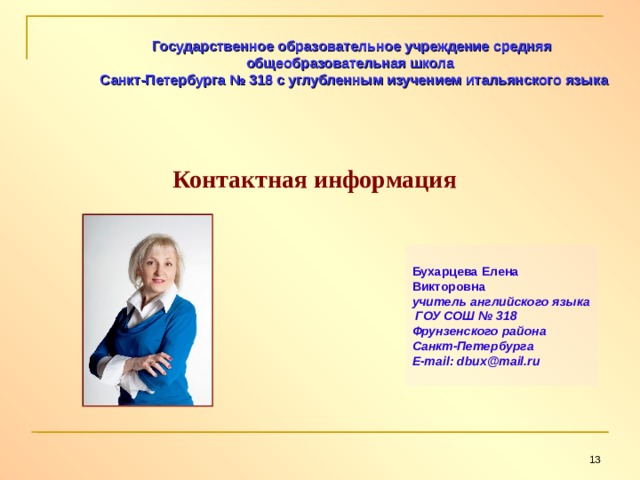 Государственное образовательное учреждение средняя общеобразовательная школа Санкт-Петербурга № 318 с углубленным изучением итальянского языка

Контактная информация

Бухарцева Елена Викторовна
учитель английского языка
ГОУ СОШ № 318
Фрунзенского района
Санкт-Петербурга
E-mail: dbux@mail.ru

13